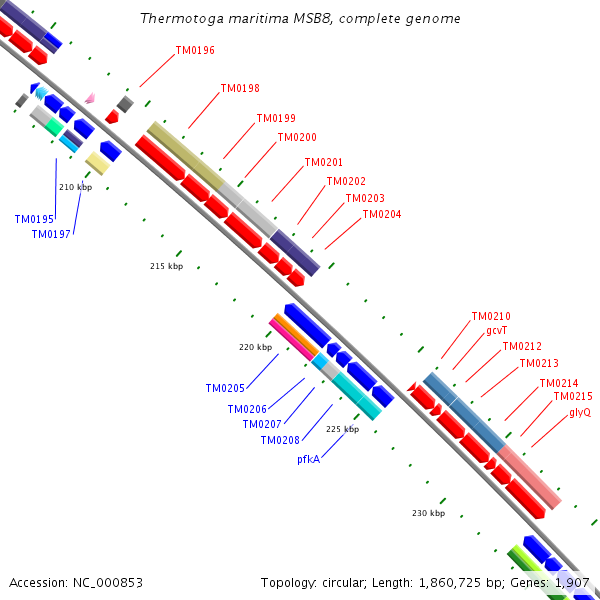 Thermotoga maritima MSB8, complete genome

TM0196
TM0198
TM0199
TM0200
TM0201
TM0202
TM0203
TM0204

210 kbp
TM0195
TM0197

215 kbp

220 kbp
TM0205
TM0206
TM0207
TM0208
225 kbp
pfkA

TM0210
gcvT
TM0212
TM0213
TM0214
TM0215
glyQ

230 kbp

Accession: NC_000853

Topology: circular; Length: 1,860,725 bp; Genes: 1,907